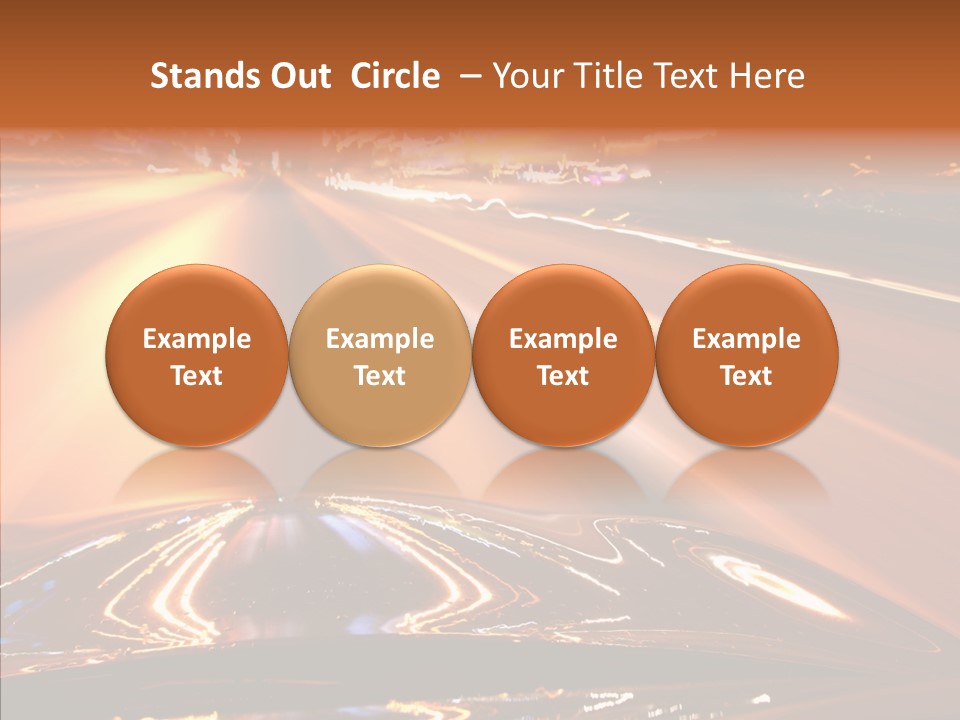 Stands Out Circle – Your Title Text Here

Example Text

Example Text

Example Text

Example Text